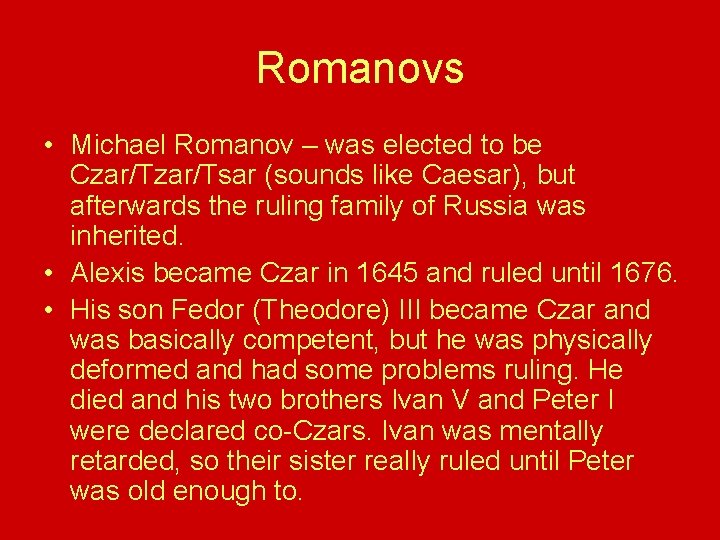 Romanovs

• Michael Romanov – was elected to be Czar/Tzar/Tsar (sounds like Caesar), but afterwards the ruling family of Russia was inherited.
• Alexis became Czar in 1645 and ruled until 1676.
• His son Fedor (Theodore) III became Czar and was basically competent, but he was physically deformed and had some problems ruling. He died and his two brothers Ivan V and Peter I were declared co-Czars. Ivan was mentally retarded, so their sister really ruled until Peter was old enough to.